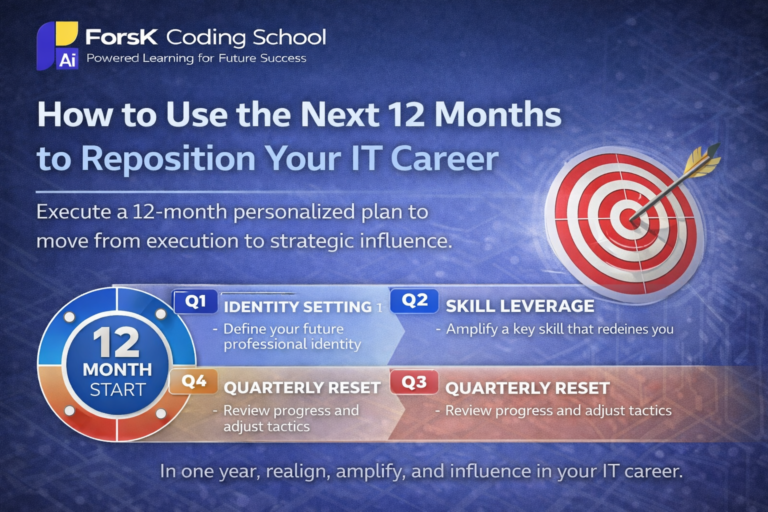 Ai
ForsK Coding School
Powered Learning for Future Success

How to Use the Next 12 Months to Reposition Your IT Career

Execute a 12-month personalized plan to move from execution to strategic influence.

12 MONTH START

Q1 IDENTITY SETTING I
- Define your future professional identity

Q2 SKILL LEVERAGE
- Amplify a key skill that redeines you

Q4 QUARTERLY RESET
- Review progress and adjust tactics

Q3 QUARTERLY RESET
- Review progress and adjust tactics

In one year, realign, amplify, and influence in your IT career.